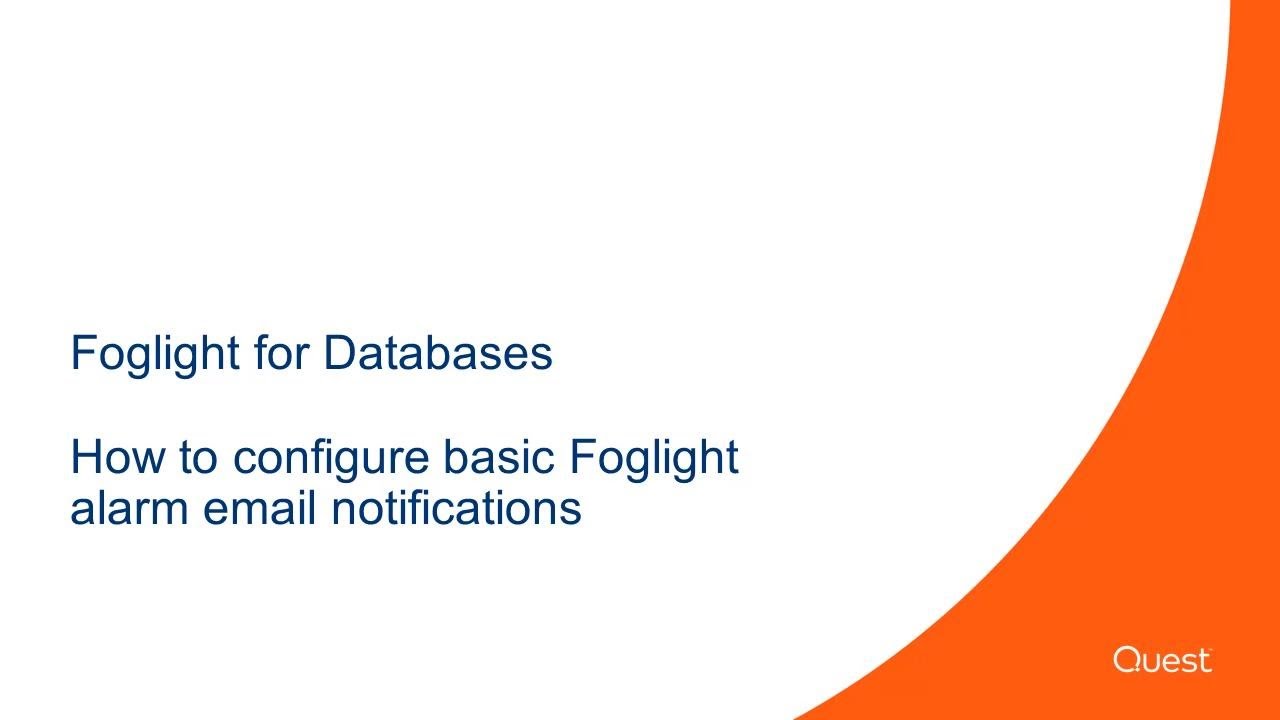 Foglight for Databases

How to configure basic Foglight alarm email notifications

Quest